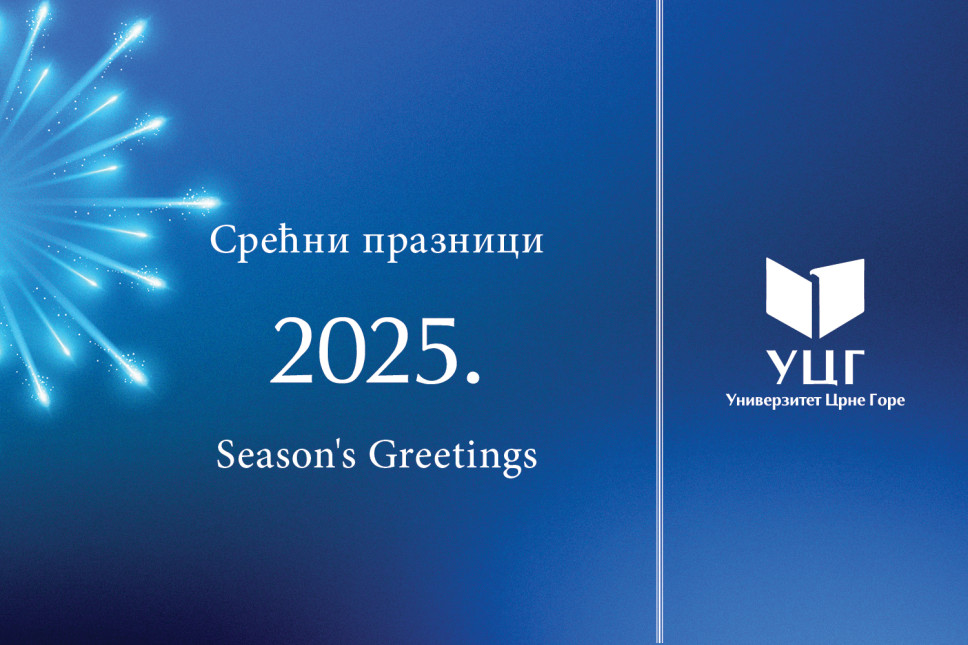 Срећни празници

2025.

Season's Greetings

УЦГ
Универзитет Црне Горе